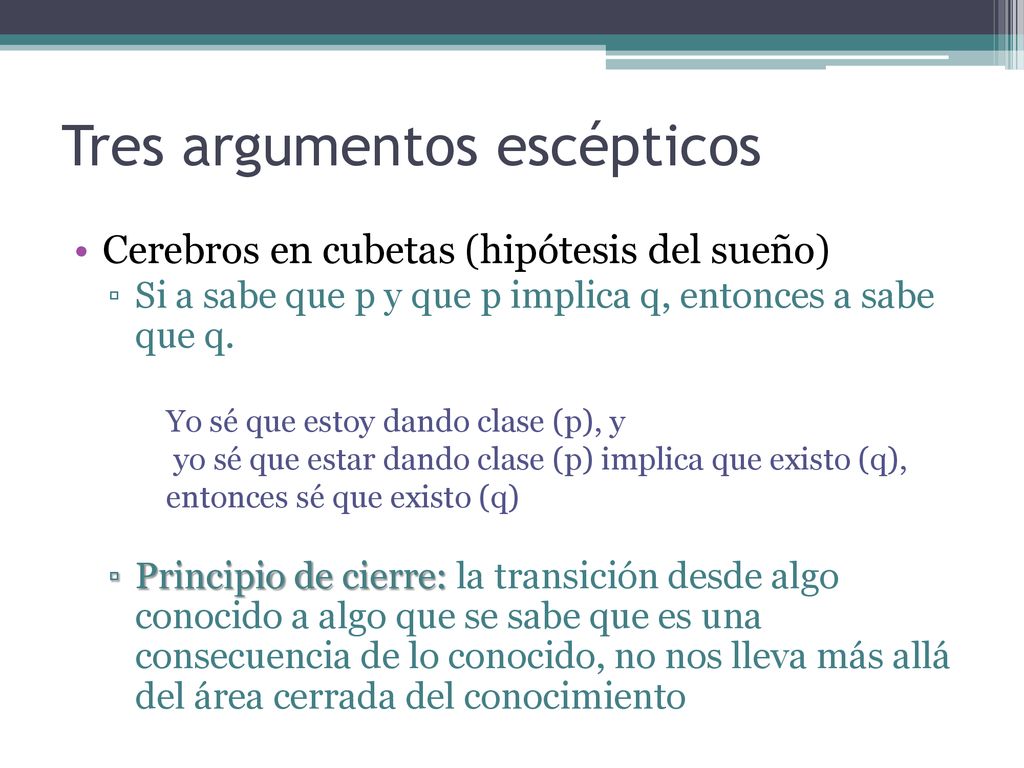 Tres argumentos escépticos

• Cerebros en cubetas (hipótesis del sueño)

▫ Si a sabe que p y que p implica q, entonces a sabe que q.

Yo sé que estoy dando clase (p), y
yo sé que estar dando clase (p) implica que existo (q),
entonces sé que existo (q)

▫ Principio de cierre: la transición desde algo conocido a algo que se sabe que es una consecuencia de lo conocido, no nos lleva más allá del área cerrada del conocimiento